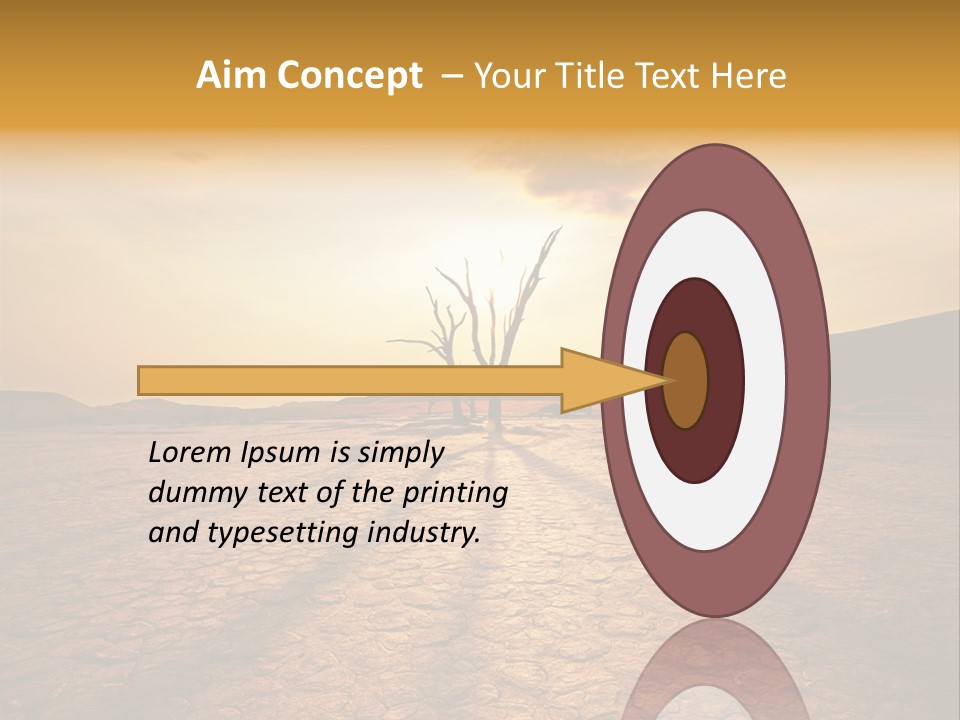 Aim Concept – Your Title Text Here

Lorem Ipsum is simply dummy text of the printing and typesetting industry.